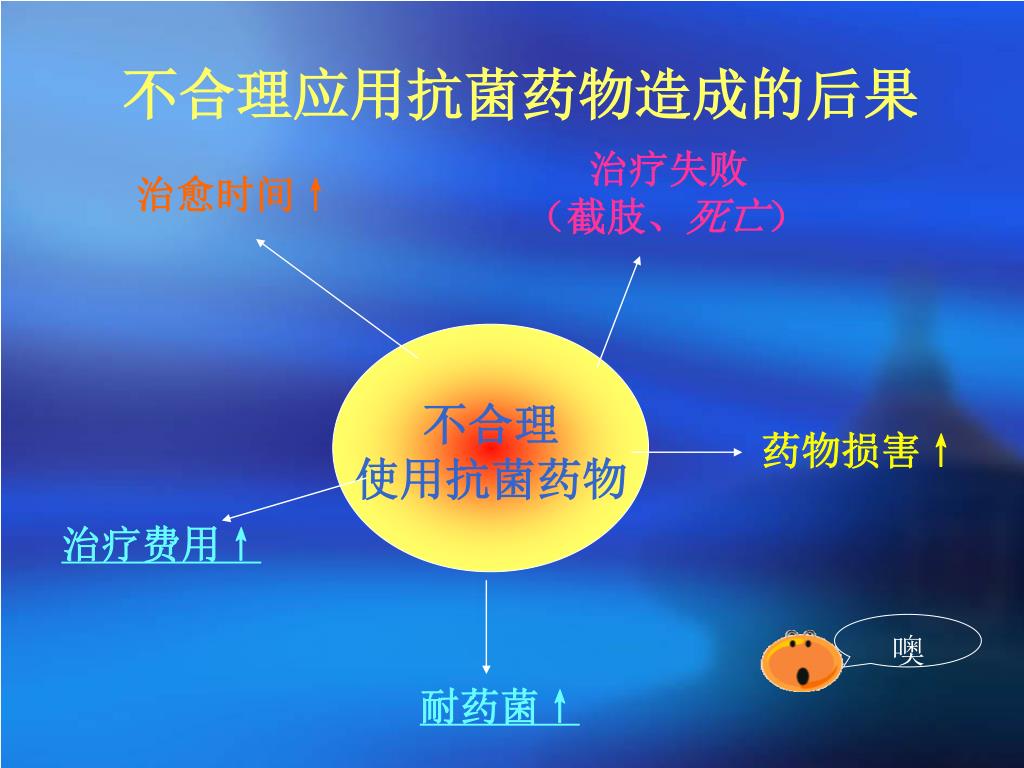 不合理应用抗菌药物造成的后果

治愈时间↑

治疗失败
（截肢、死亡）

不合理
使用抗菌药物

药物损害↑

治疗费用↑

耐药菌↑

噢